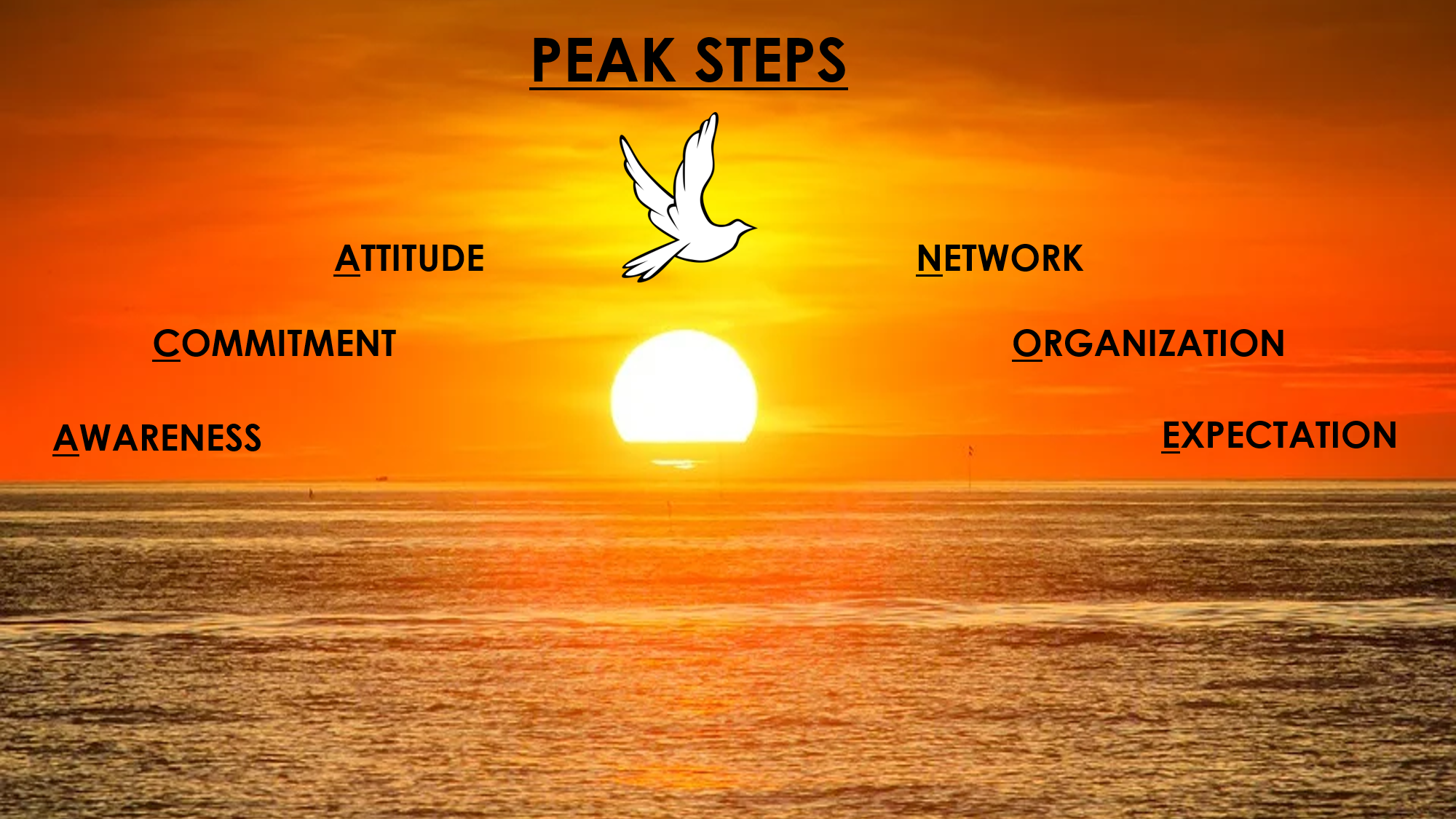 PEAK STEPS

ATTITUDE

NETWORK

COMMITMENT

ORGANIZATION

AWARENESS

EXPECTATION